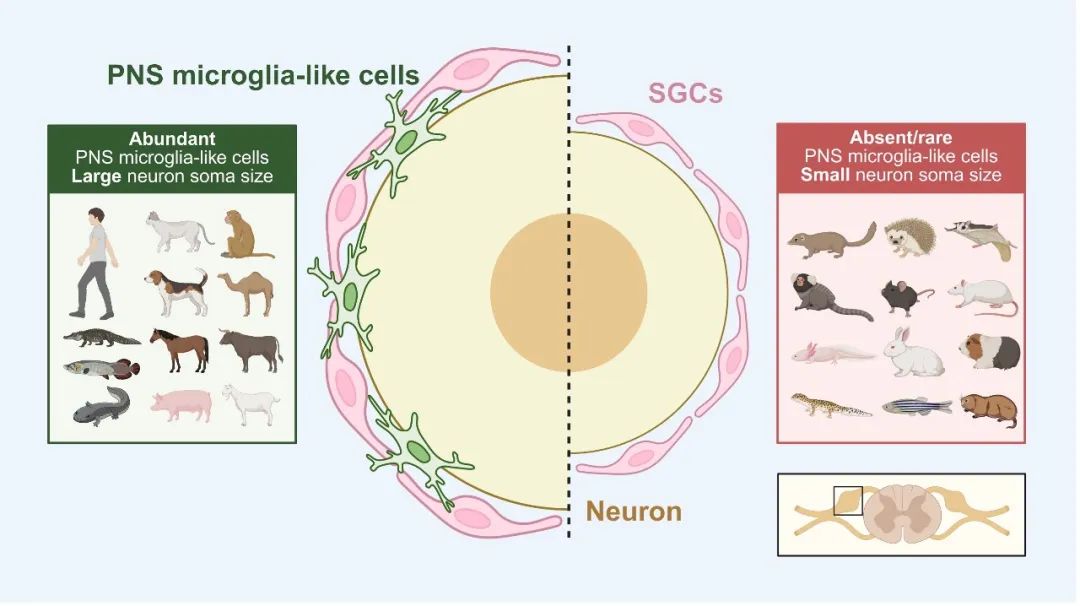 PNS microglia-like cells

SGCs

Abundant
PNS microglia-like cells
Large neuron soma size

Absent/rare
PNS microglia-like cells
Small neuron soma size

Neuron